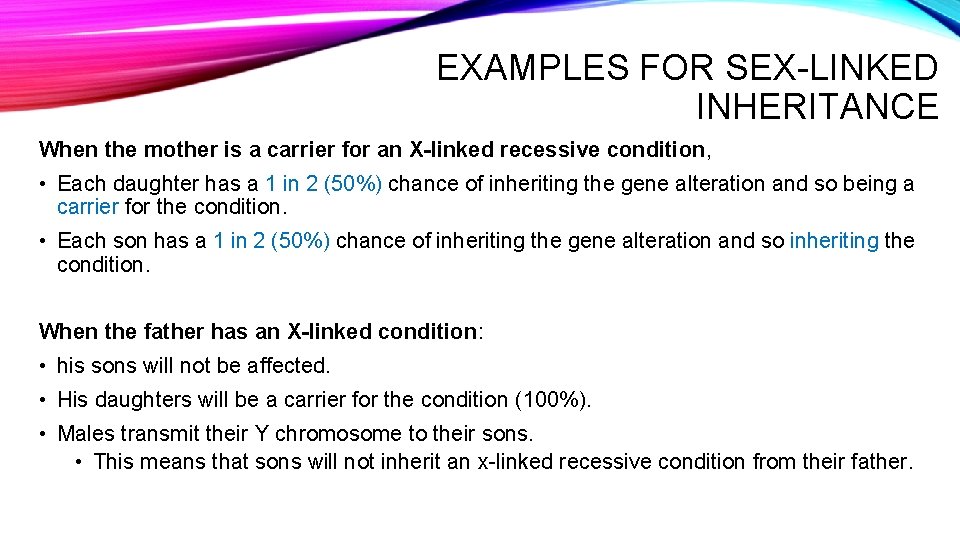 EXAMPLES FOR SEX-LINKED INHERITANCE

When the mother is a carrier for an X-linked recessive condition,

• Each daughter has a 1 in 2 (50%) chance of inheriting the gene alteration and so being a carrier for the condition.

• Each son has a 1 in 2 (50%) chance of inheriting the gene alteration and so inheriting the condition.

When the father has an X-linked condition:

• his sons will not be affected.

• His daughters will be a carrier for the condition (100%).

• Males transmit their Y chromosome to their sons.

• This means that sons will not inherit an x-linked recessive condition from their father.